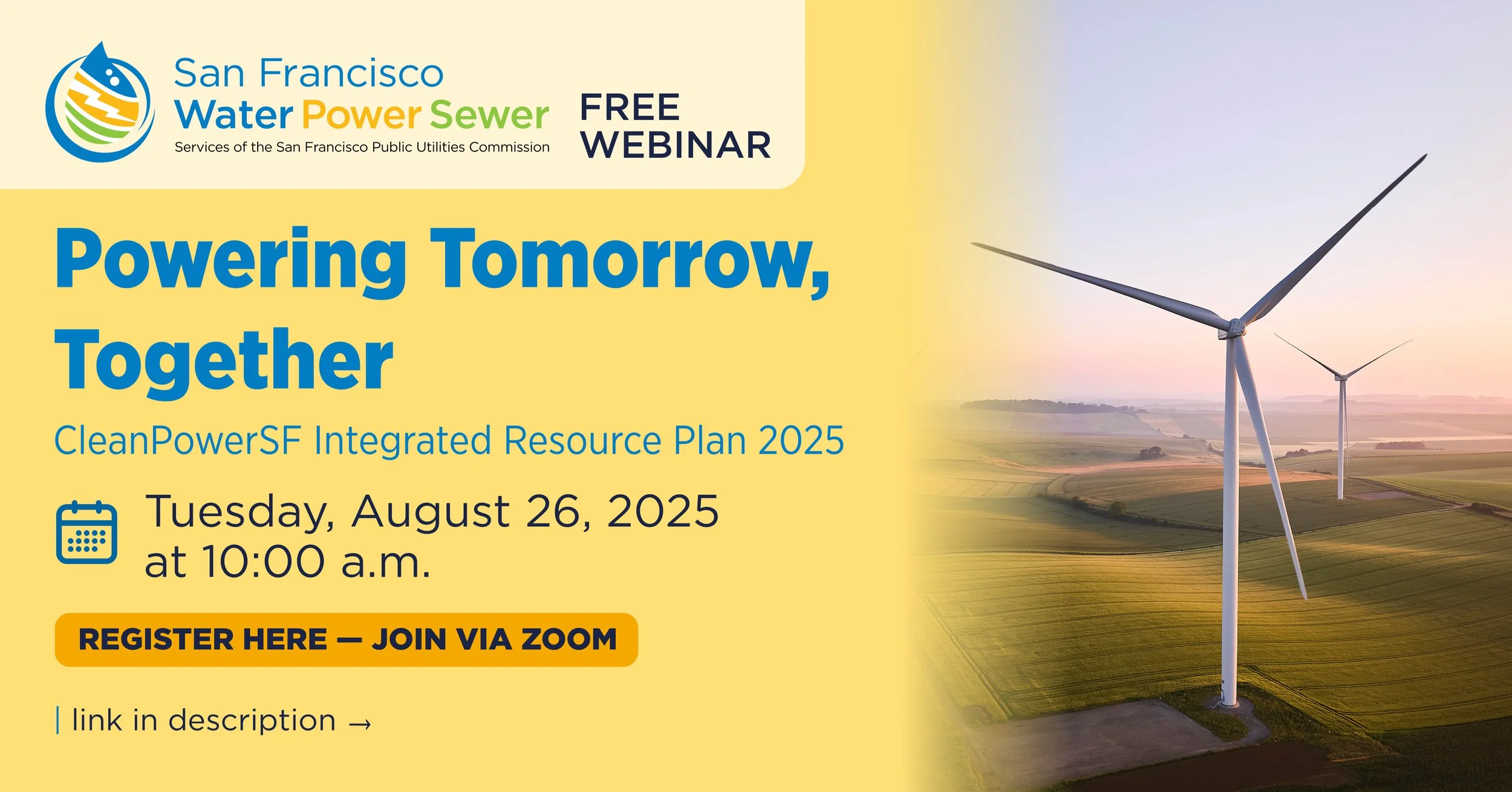 San Francisco
Water Power Sewer
Services of the San Francisco Public Utilities Commission

FREE
WEBINAR

Powering Tomorrow, Together

CleanPowerSF Integrated Resource Plan 2025

Tuesday, August 26, 2025
at 10:00 a.m.

REGISTER HERE — JOIN VIA ZOOM

| link in description →